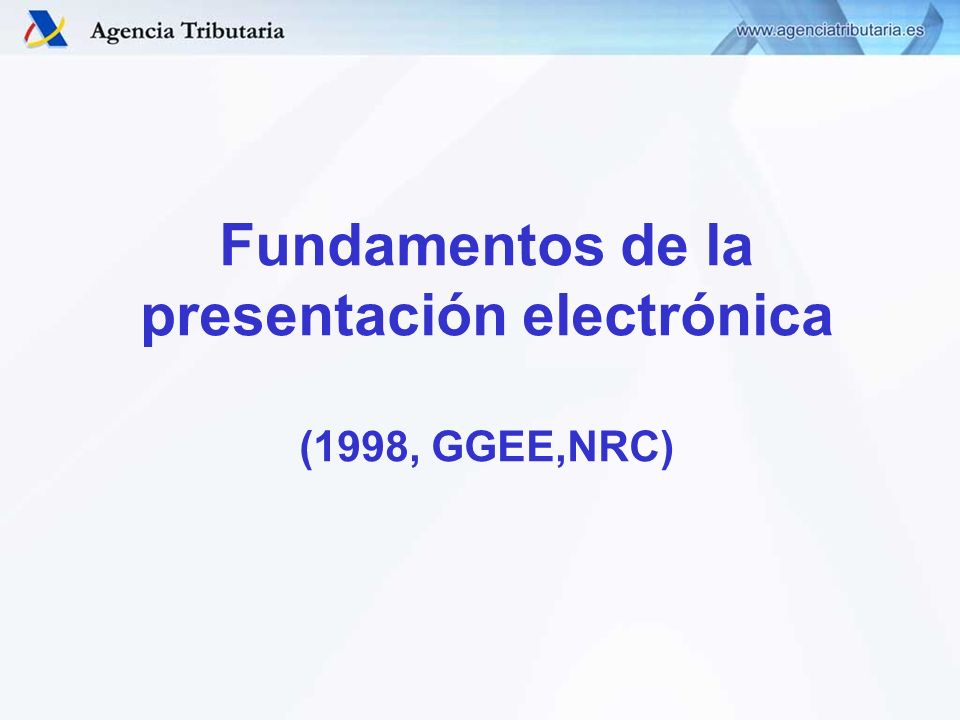 Agencia Tributaria

www.agenciatributaria.es

Fundamentos de la presentación electrónica

(1998, GGEE,NRC)